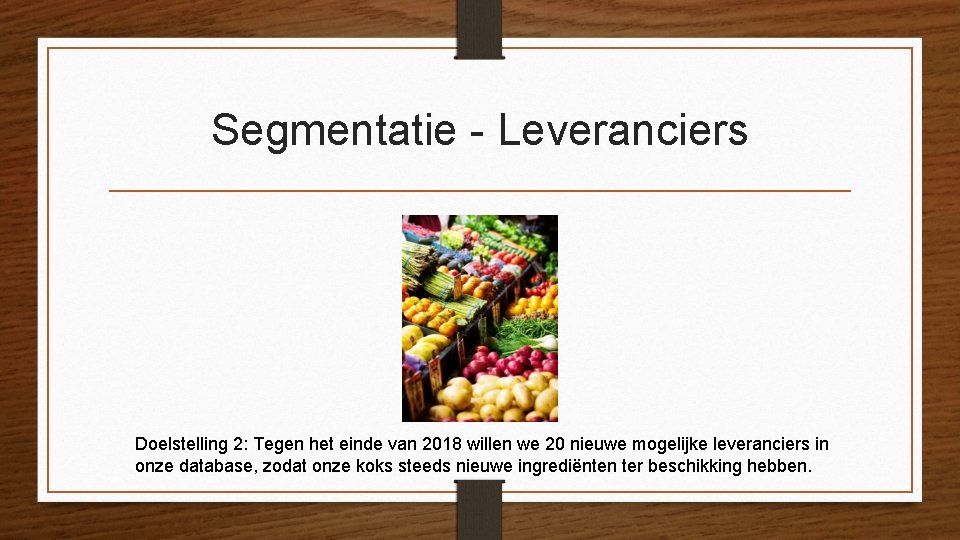 Segmentatie - Leveranciers

Doelstelling 2: Tegen het einde van 2018 willen we 20 nieuwe mogelijke leveranciers in onze database, zodat onze koks steeds nieuwe ingrediënten ter beschikking hebben.